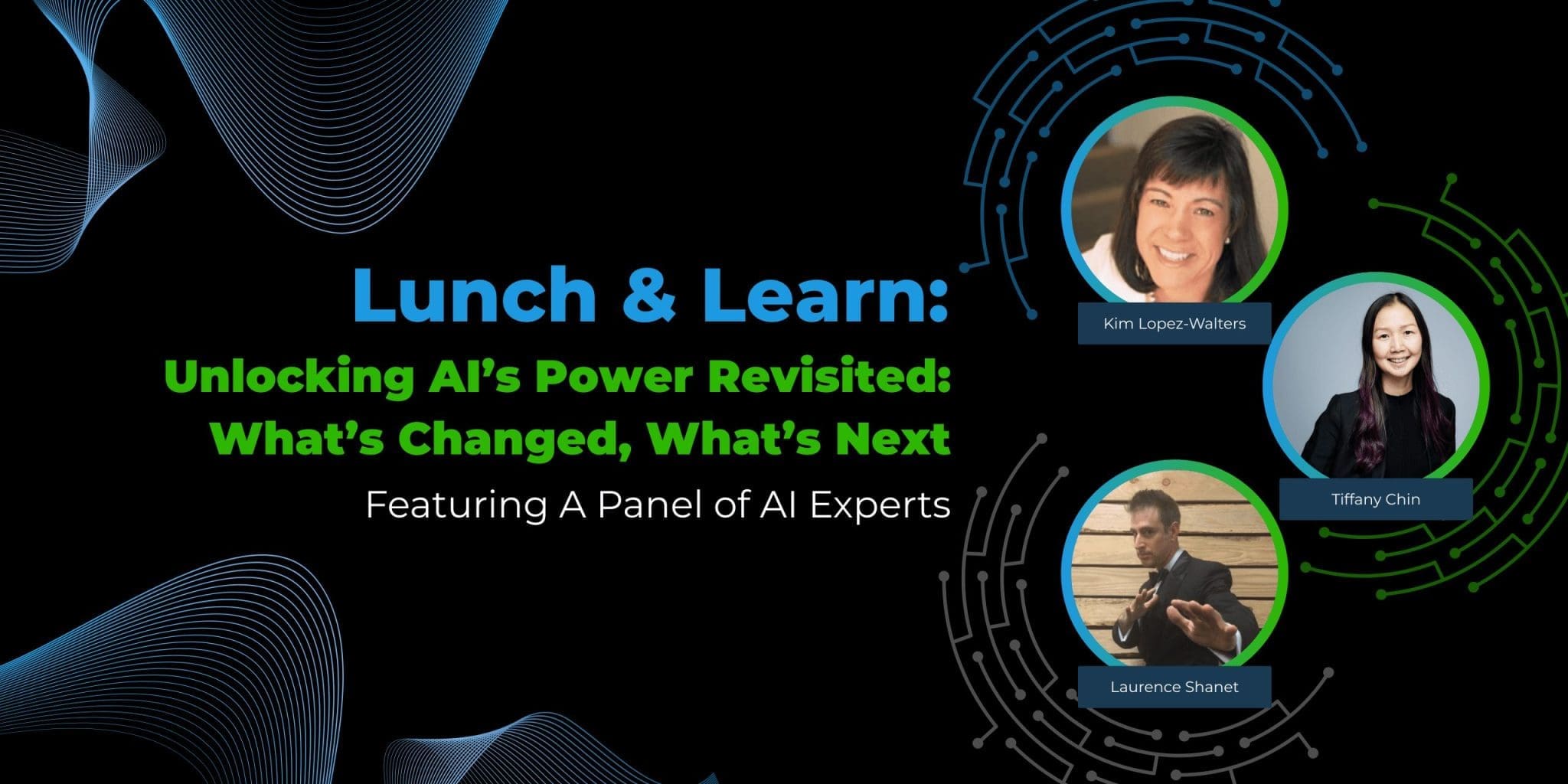 Lunch & Learn:
Unlocking AI's Power Revisited: What's Changed, What's Next
Featuring A Panel of AI Experts

Kim Lopez-Walters

Tiffany Chin

Laurence Shanet